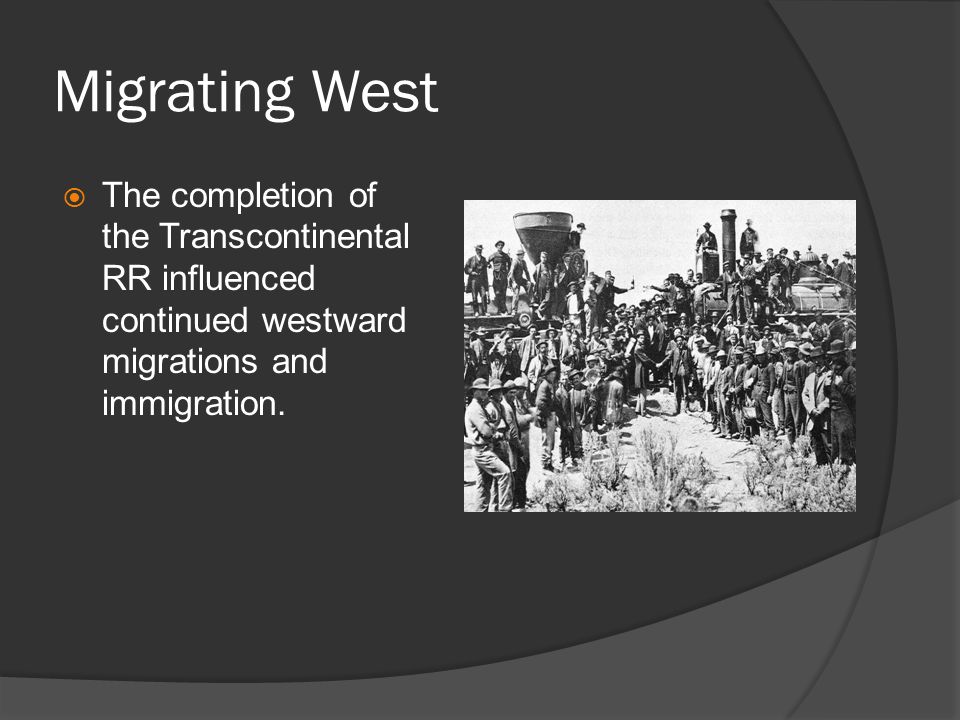 Migrating West

The completion of the Transcontinental RR influenced continued westward migrations and immigration.